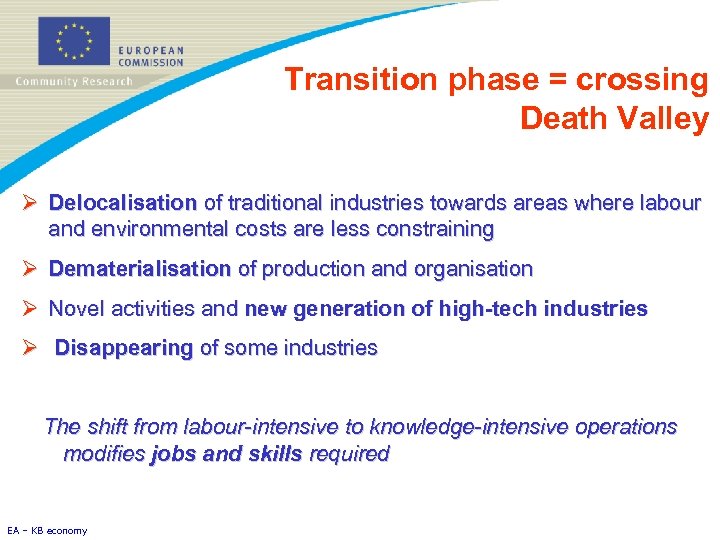 EUROPEAN COMMISSION
Community Research

Transition phase = crossing Death Valley

➢ Delocalisation of traditional industries towards areas where labour and environmental costs are less constraining

➢ Dematerialisation of production and organisation

➢ Novel activities and new generation of high-tech industries

➢ Disappearing of some industries

The shift from labour-intensive to knowledge-intensive operations modifies jobs and skills required

EA – KB economy